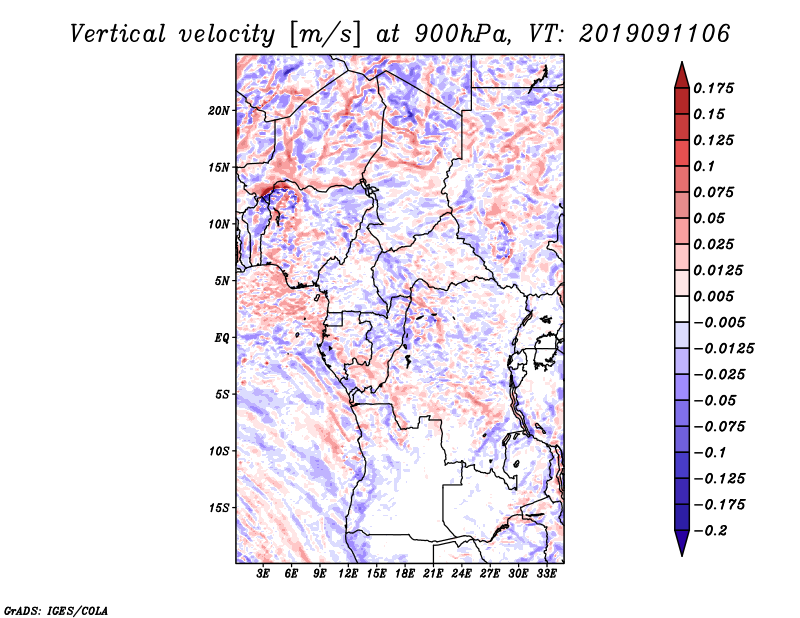 Vertical velocity [m/s] at 900hPa, VT: 2019091106

20N
15N
10N
5N
EQ
5S
10S
15S

3E 6E 9E 12E 15E 18E 21E 24E 27E 30E 33E

0.175
0.15
0.125
0.1
0.075
0.05
0.025
0.0125
0.005
−0.005
−0.0125
−0.025
−0.05
−0.075
−0.1
−0.125
−0.175
−0.2

GrADS: IGES/COLA